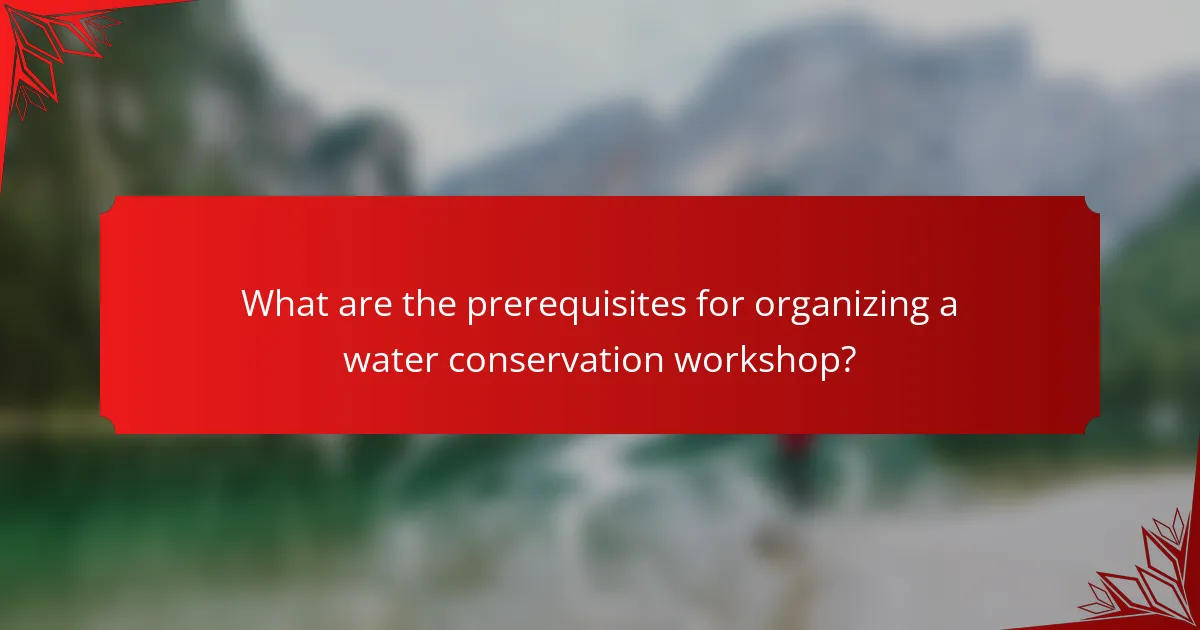 What are the prerequisites for organizing a water conservation workshop?